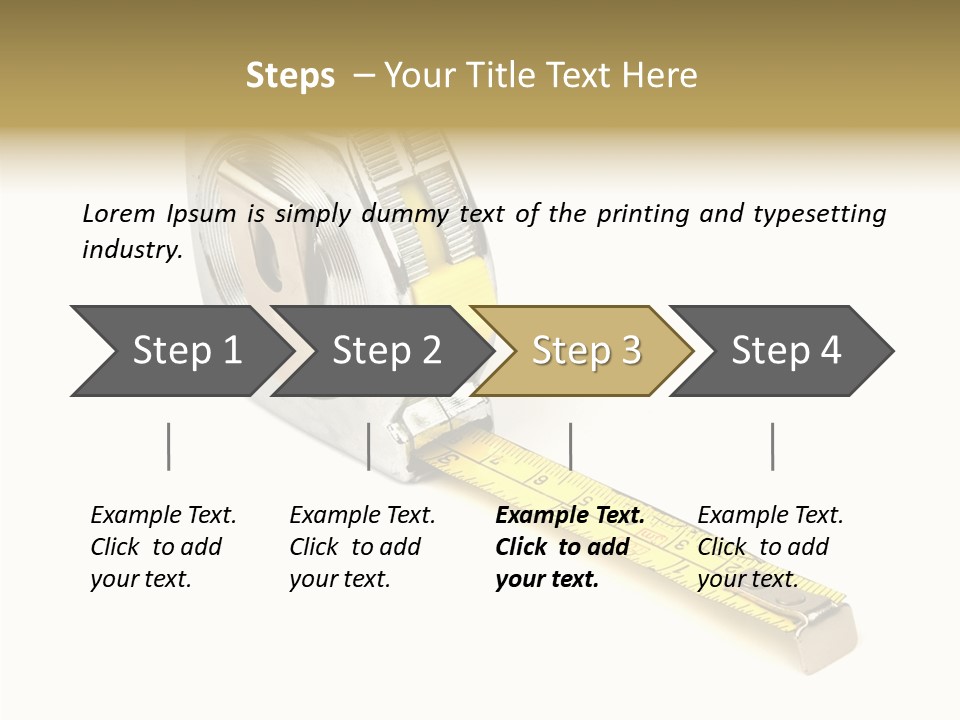 Steps – Your Title Text Here

Lorem Ipsum is simply dummy text of the printing and typesetting industry.

Step 1

Step 2

Step 3

Step 4

Example Text. Click to add your text.

Example Text. Click to add your text.

Example Text. Click to add your text.

Example Text. Click to add your text.